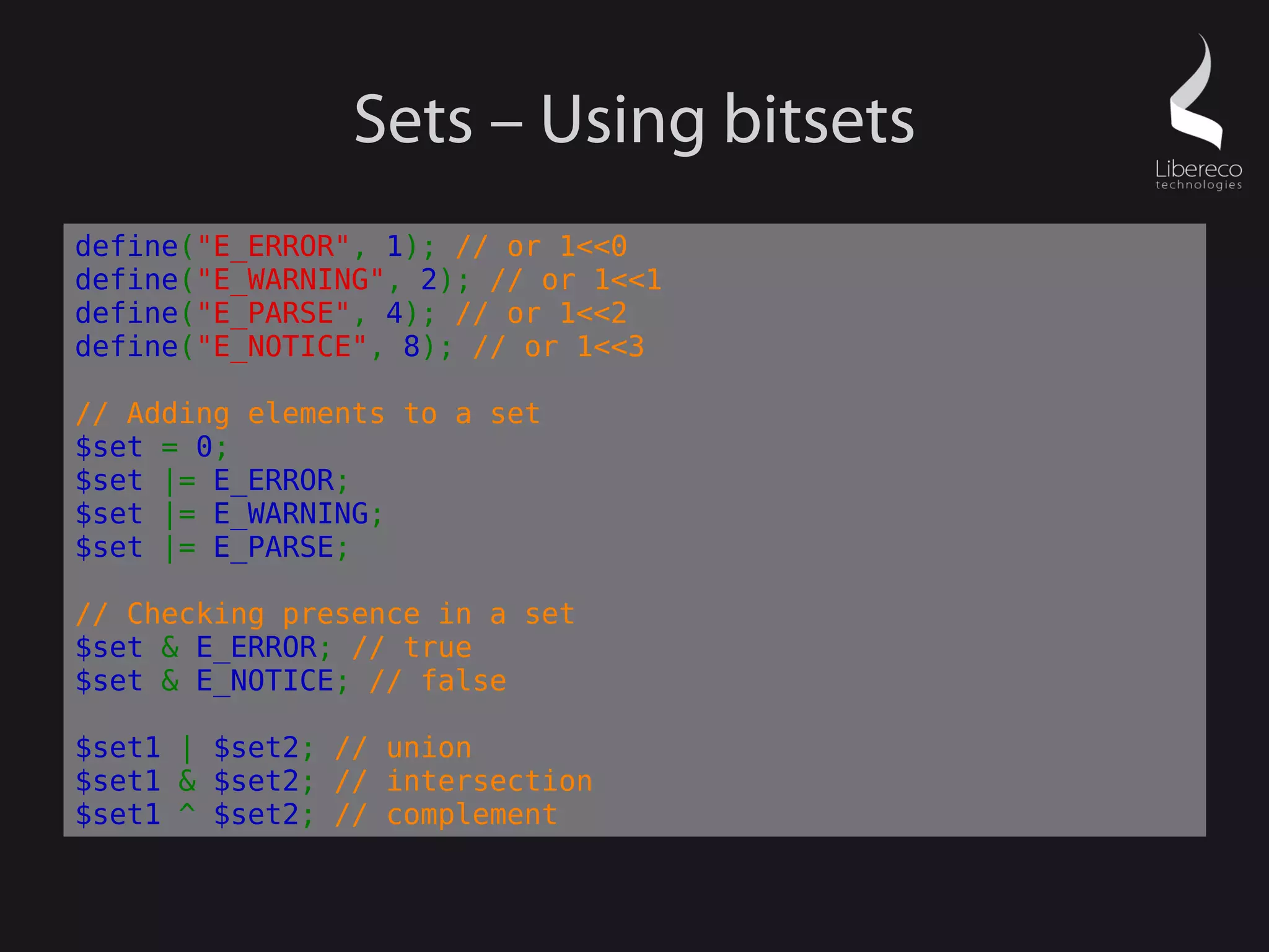 Sets – Using bitsets

Libereco technologies

define("E_ERROR", 1); // or 1<<0
define("E_WARNING", 2); // or 1<<1
define("E_PARSE", 4); // or 1<<2
define("E_NOTICE", 8); // or 1<<3

// Adding elements to a set
$set = 0;
$set |= E_ERROR;
$set |= E_WARNING;
$set |= E_PARSE;

// Checking presence in a set
$set & E_ERROR; // true
$set & E_NOTICE; // false

$set1 | $set2; // union
$set1 & $set2; // intersection
$set1 ^ $set2; // complement